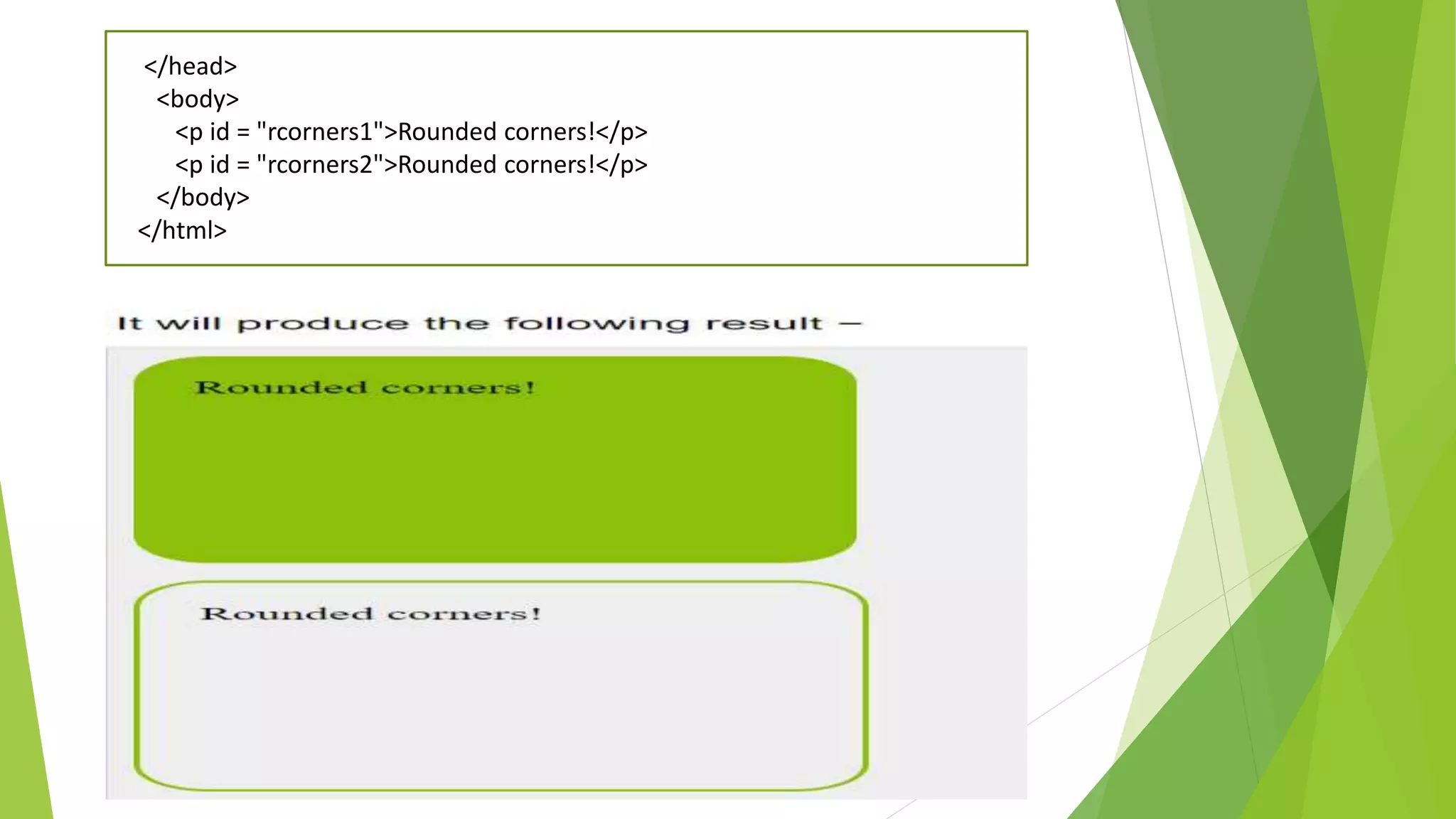 </head>
<body>
<p id = "rcorners1">Rounded corners!</p>
<p id = "rcorners2">Rounded corners!</p>
</body>
</html>

It will produce the following result –

Rounded corners!

Rounded corners!